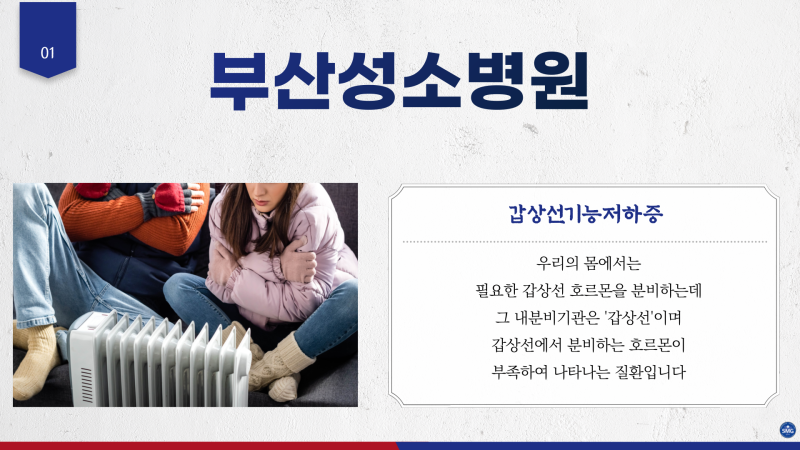 01

부산성소병원

갑상선기능저하증

우리의 몸에서는
필요한 갑상선 호르몬을 분비하는데
그 내분비기관은 '갑상선'이며
갑상선에서 분비하는 호르몬이
부족하여 나타나는 질환입니다

SMG